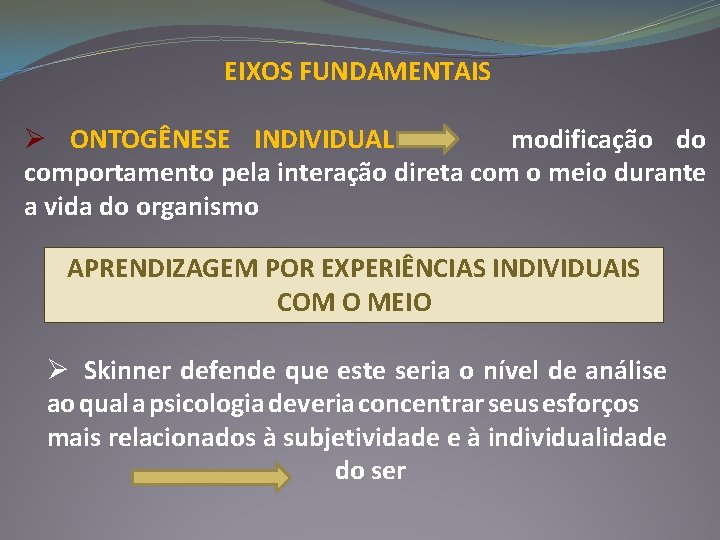 EIXOS FUNDAMENTAIS

➢ ONTOGÊNESE INDIVIDUAL modificação do comportamento pela interação direta com o meio durante a vida do organismo

APRENDIZAGEM POR EXPERIÊNCIAS INDIVIDUAIS COM O MEIO

➢ Skinner defende que este seria o nível de análise ao qual a psicologia deveria concentrar seus esforços mais relacionados à subjetividade e à individualidade do ser